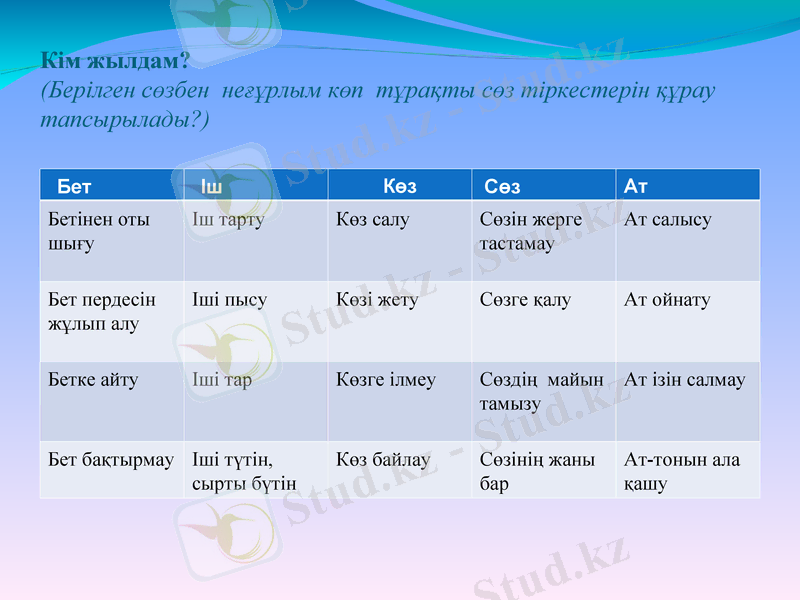 Кім жылдам?
(Берілген сөзбен неғұрлым көп тұрақты сөз тіркестерін құрау тапсырылады?)

| Бет | Іш | Көз | Сөз | Ат |
|---|---|---|---|---|
| Бетінен оты шығу | Іш тарту | Көз салу | Сөзін жерге тастамау | Ат салысу |
| Бет пердесін жұлып алу | Іші пысу | Көзі жету | Сөзге қалу | Ат ойнату |
| Бетке айту | Іші тар | Көзге ілмеу | Сөздің майын тамызу | Ат ізін салмау |
| Бет бақтырмау | Іші түтін, сырты бүтін | Көз байлау | Сөзінің жаны бар | Ат-тонын ала қашу |

Stud.kz - Stud.kz